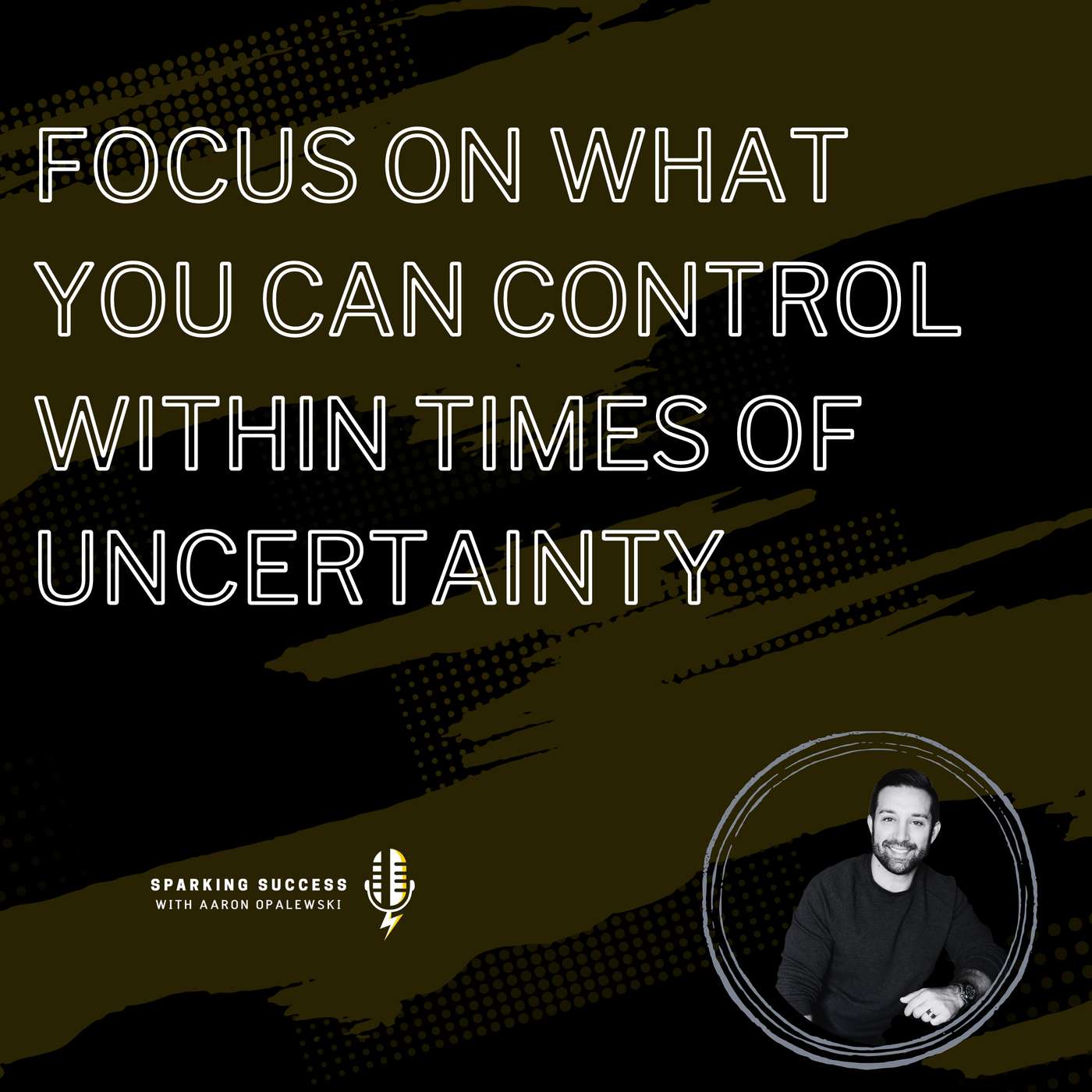 FOCUS ON WHAT YOU CAN CONTROL WITHIN TIMES OF UNCERTAINTY

SPARKING SUCCESS
WITH AARON OPALEWSKI